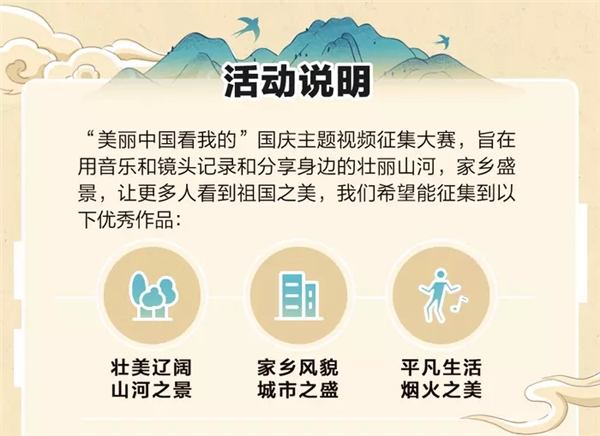 活动说明

“美丽中国看我的”国庆主题视频征集大赛，旨在用音乐和镜头记录和分享身边的壮丽山河，家乡盛景，让更多人看到祖国之美，我们希望能征集到以下优秀作品：

壮美辽阔
山河之景

家乡风貌
城市之盛

平凡生活
烟火之美